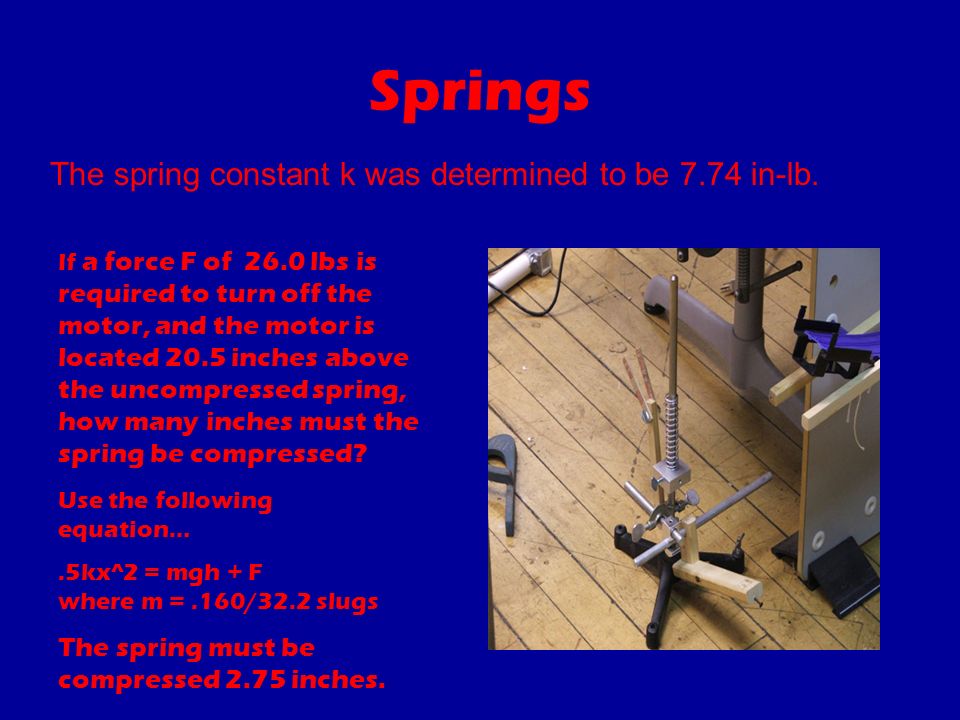 Springs

The spring constant k was determined to be 7.74 in-lb.

If a force F of 26.0 lbs is required to turn off the motor, and the motor is located 20.5 inches above the uncompressed spring, how many inches must the spring be compressed?

Use the following equation…

.5kx^2 = mgh + F
where m = .160/32.2 slugs

The spring must be compressed 2.75 inches.